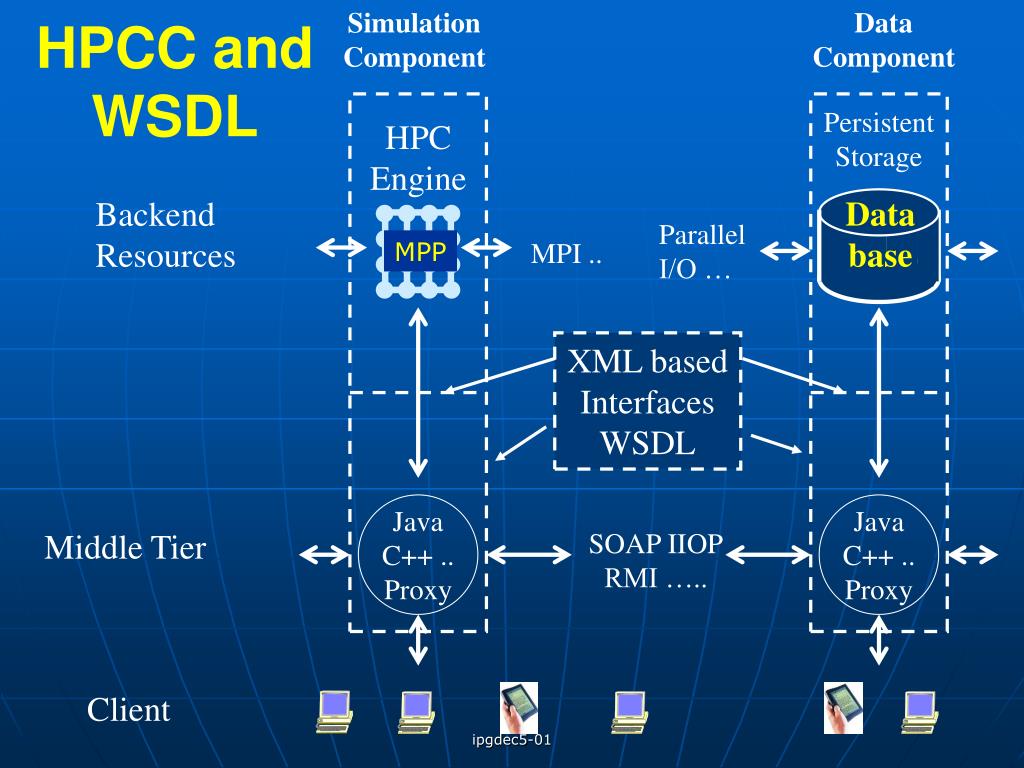 HPCC and WSDL

Simulation Component

Data Component

HPC Engine

Persistent Storage

Backend Resources

MPP

MPI ..

Parallel I/O …

Data base

XML based Interfaces WSDL

Middle Tier

Java C++ .. Proxy

SOAP IIOP RMI …..

Java C++ .. Proxy

Client

ipgdec5-01